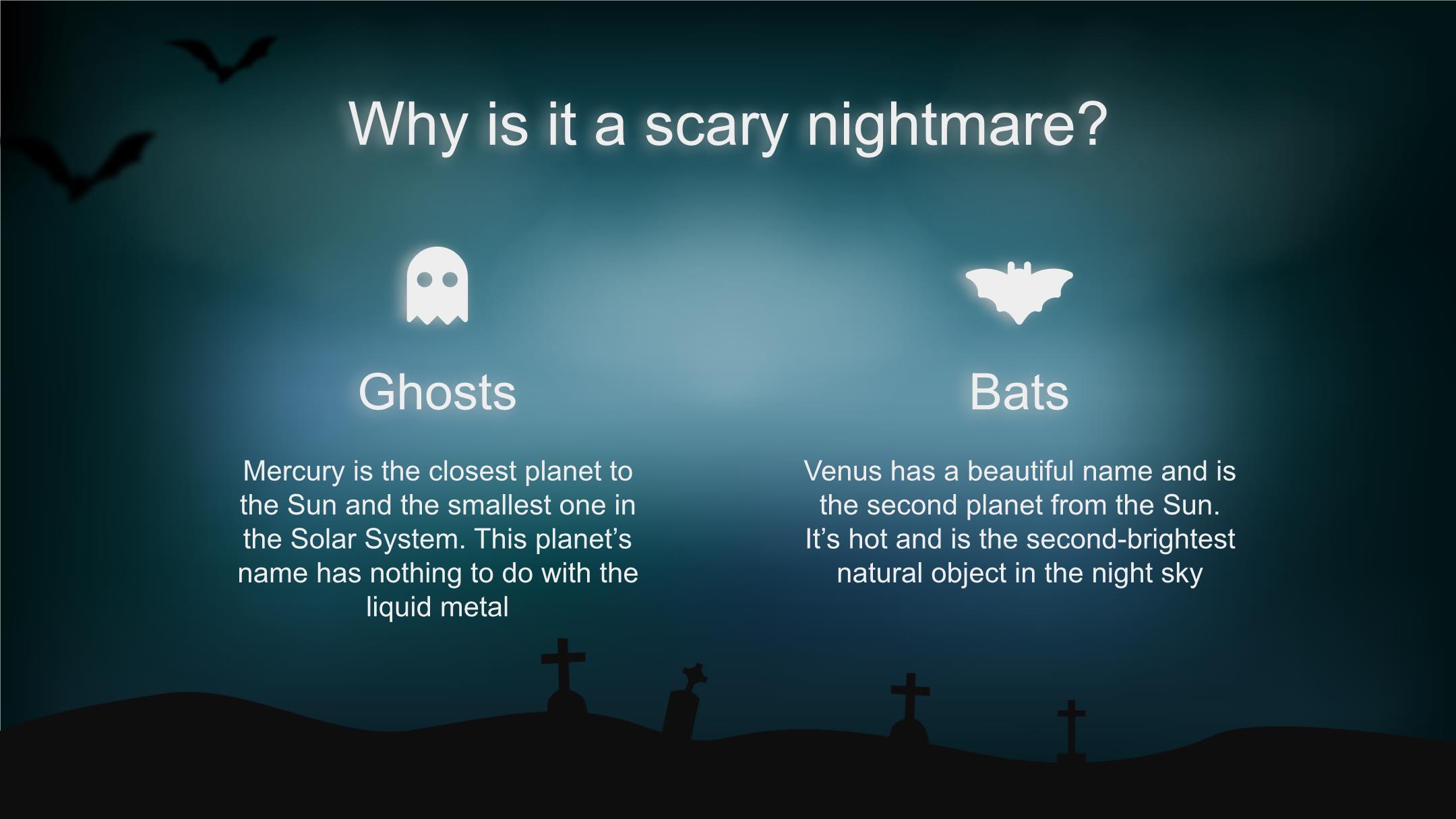 Why is it a scary nightmare?

Ghosts

Mercury is the closest planet to the Sun and the smallest one in the Solar System. This planet’s name has nothing to do with the liquid metal

Bats

Venus has a beautiful name and is the second planet from the Sun. It’s hot and is the second-brightest natural object in the night sky